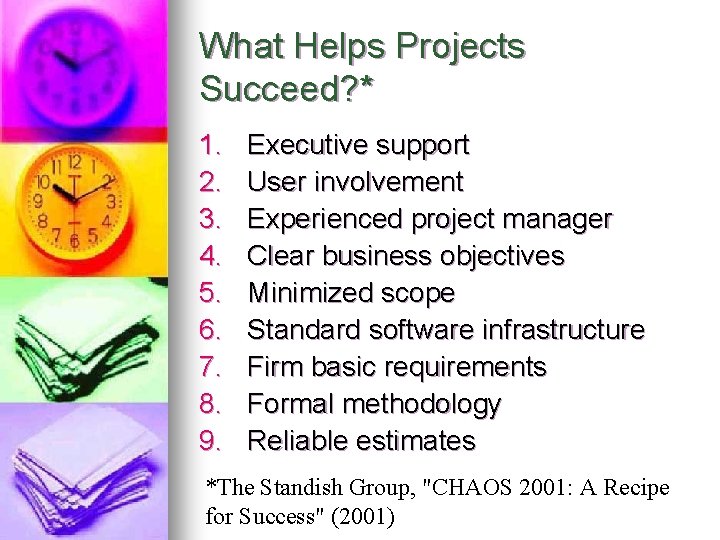 What Helps Projects Succeed?*

1. Executive support
2. User involvement
3. Experienced project manager
4. Clear business objectives
5. Minimized scope
6. Standard software infrastructure
7. Firm basic requirements
8. Formal methodology
9. Reliable estimates

*The Standish Group, "CHAOS 2001: A Recipe for Success" (2001)